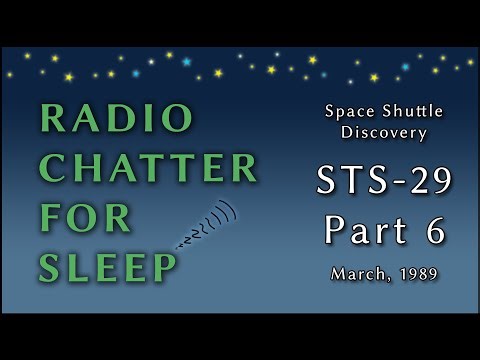 RADIO
CHATTER
FOR
SLEEP

Space Shuttle
Discovery

STS-29
Part 6

March, 1989